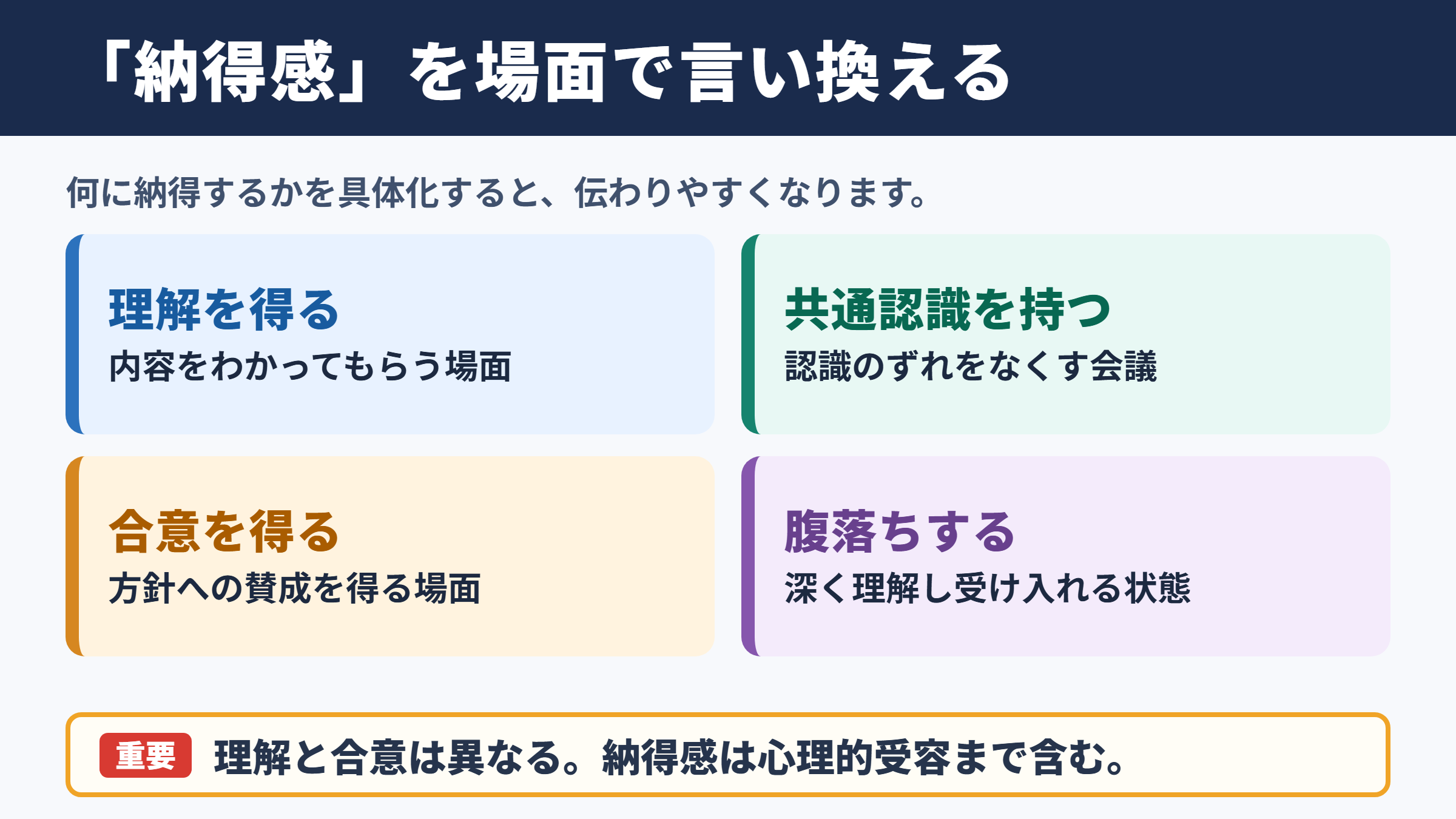 「納得感」を場面で言い換える

何に納得するかを具体化すると、伝わりやすくなります。

理解を得る
内容をわかってもらう場面

共通認識を持つ
認識のずれをなくす会議

合意を得る
方針への賛成を得る場面

腹落ちする
深く理解し受け入れる状態

重要 理解と合意は異なる。納得感は心理的受容まで含む。